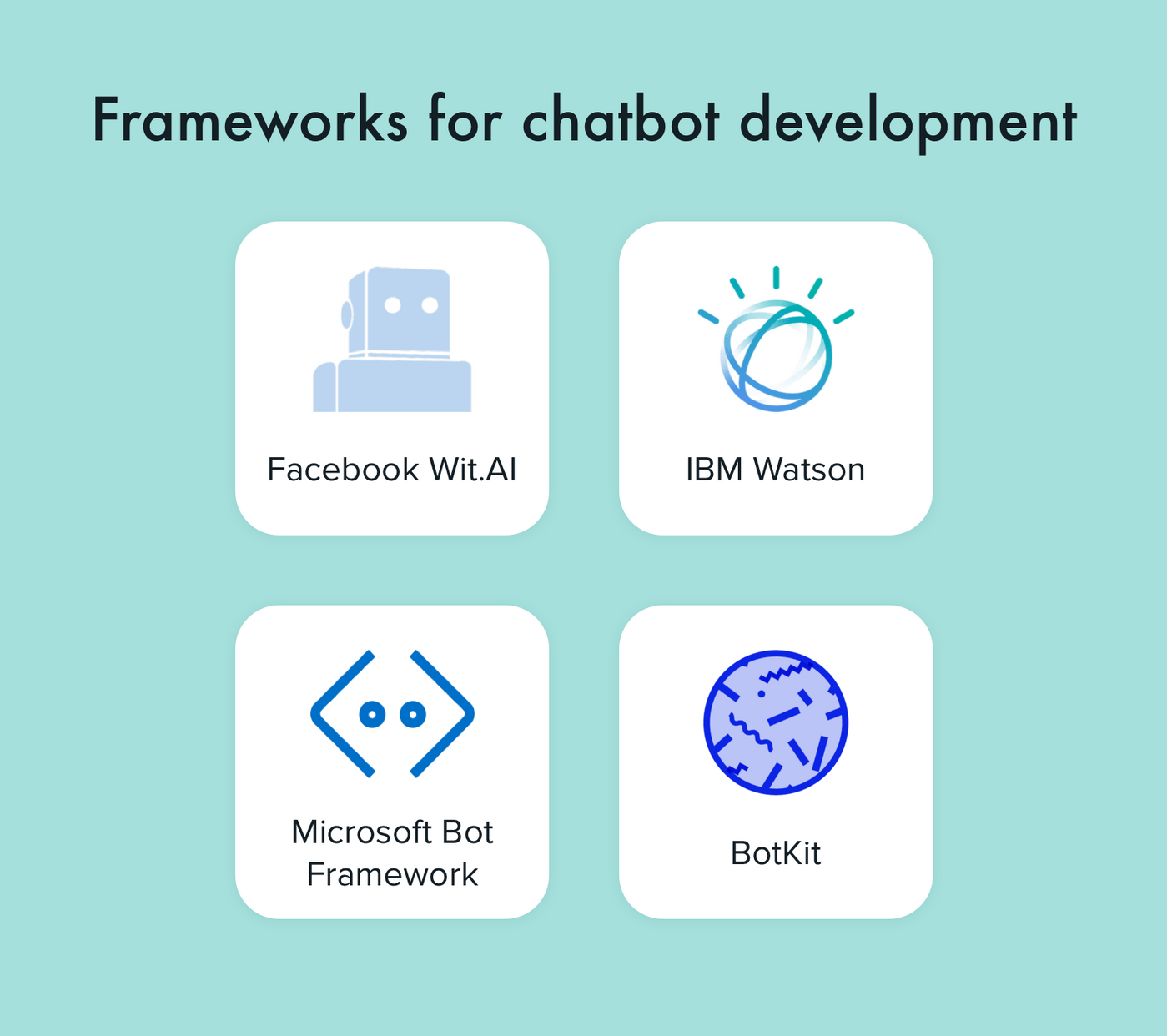 Frameworks for chatbot development

Facebook Wit.AI

IBM Watson

Microsoft Bot Framework

BotKit